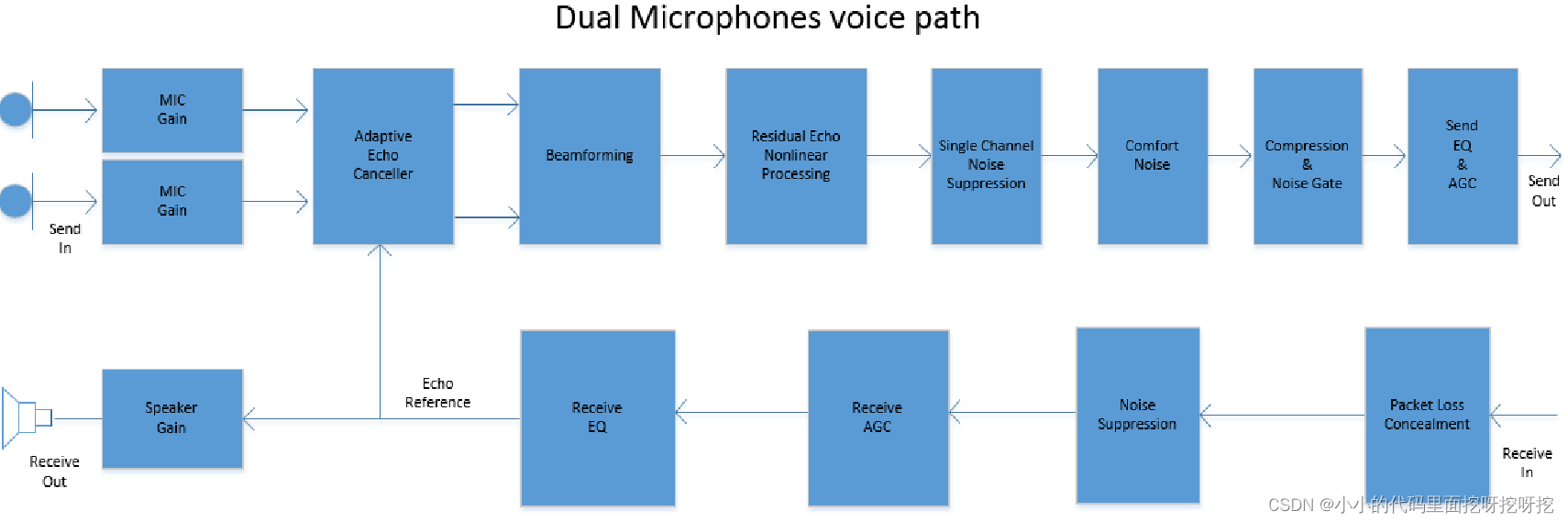 Dual Microphones voice path

MIC Gain

MIC Gain

Send In

Adaptive Echo Canceller

Beamforming

Residual Echo Nonlinear Processing

Single Channel Noise Suppression

Comfort Noise

Compression & Noise Gate

Send EQ & AGC

Send Out

Receive Out

Speaker Gain

Echo Reference

Receive EQ

Receive AGC

Noise Suppression

Packet Loss Concealment

Receive In

CSDN @小小的代码里面挖呀挖呀挖